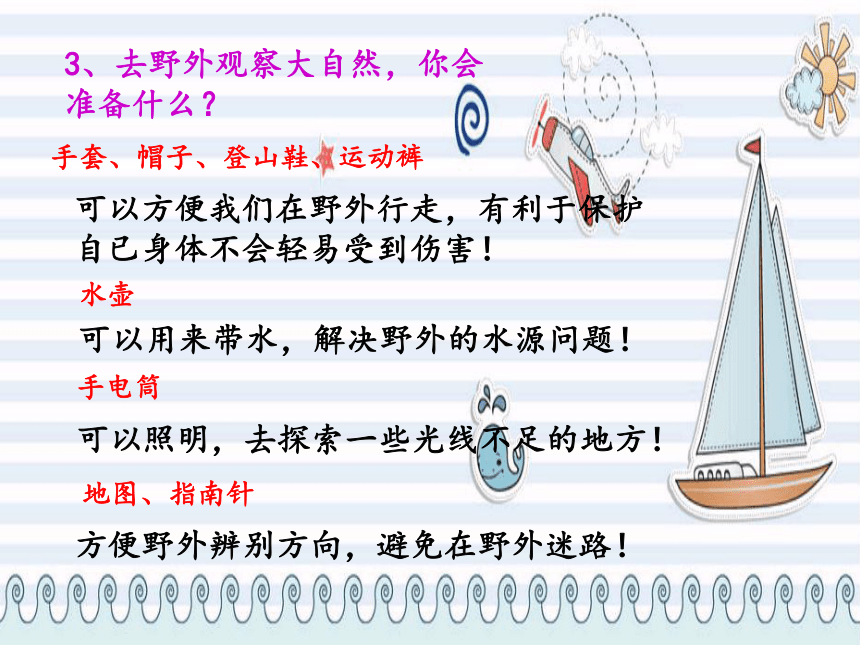 3、去野外观察大自然，你会准备什么？

手套、帽子、登山鞋、运动裤

可以方便我们在野外行走，有利于保护自已身体不会轻易受到伤害！

水壶

可以用来带水，解决野外的水源问题！

手电筒

可以照明，去探索一些光线不足的地方！

地图、指南针

方便野外辨别方向，避免在野外迷路！